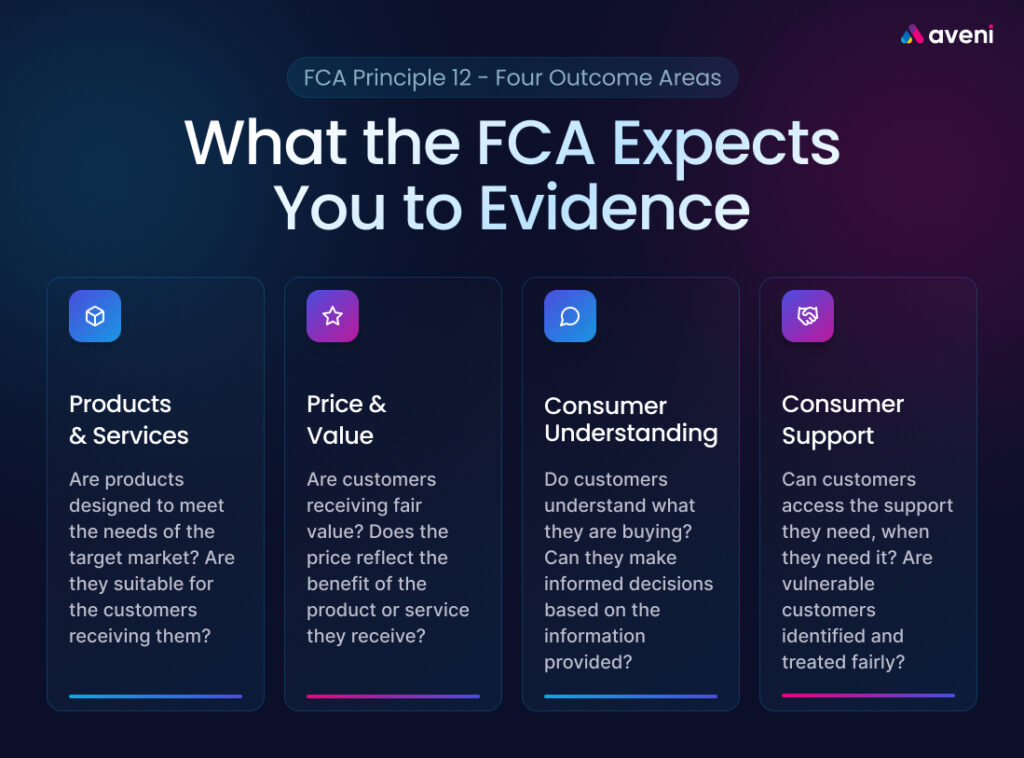 aveni

FCA Principle 12 - Four Outcome Areas

What the FCA Expects You to Evidence

Products & Services

Are products designed to meet the needs of the target market? Are they suitable for the customers receiving them?

Price & Value

Are customers receiving fair value? Does the price reflect the benefit of the product or service they receive?

Consumer Understanding

Do customers understand what they are buying? Can they make informed decisions based on the information provided?

Consumer Support

Can customers access the support they need, when they need it? Are vulnerable customers identified and treated fairly?